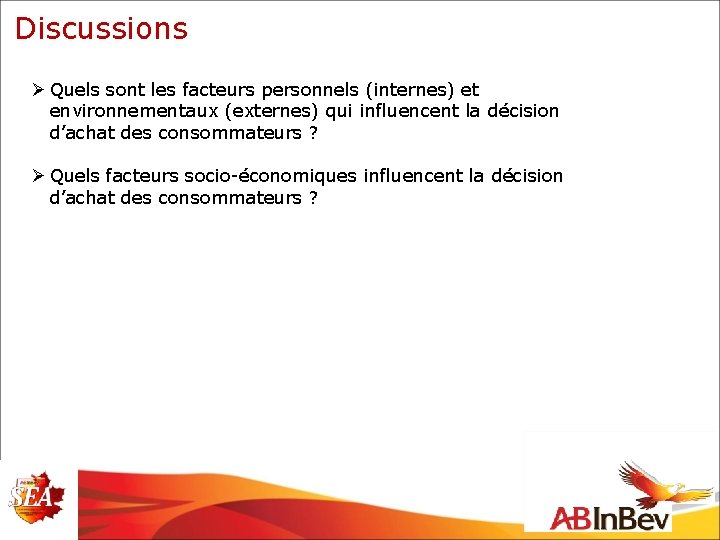 Discussions

➢ Quels sont les facteurs personnels (internes) et environnementaux (externes) qui influencent la décision d'achat des consommateurs ?

➢ Quels facteurs socio-économiques influencent la décision d'achat des consommateurs ?

SEA

ABInBev